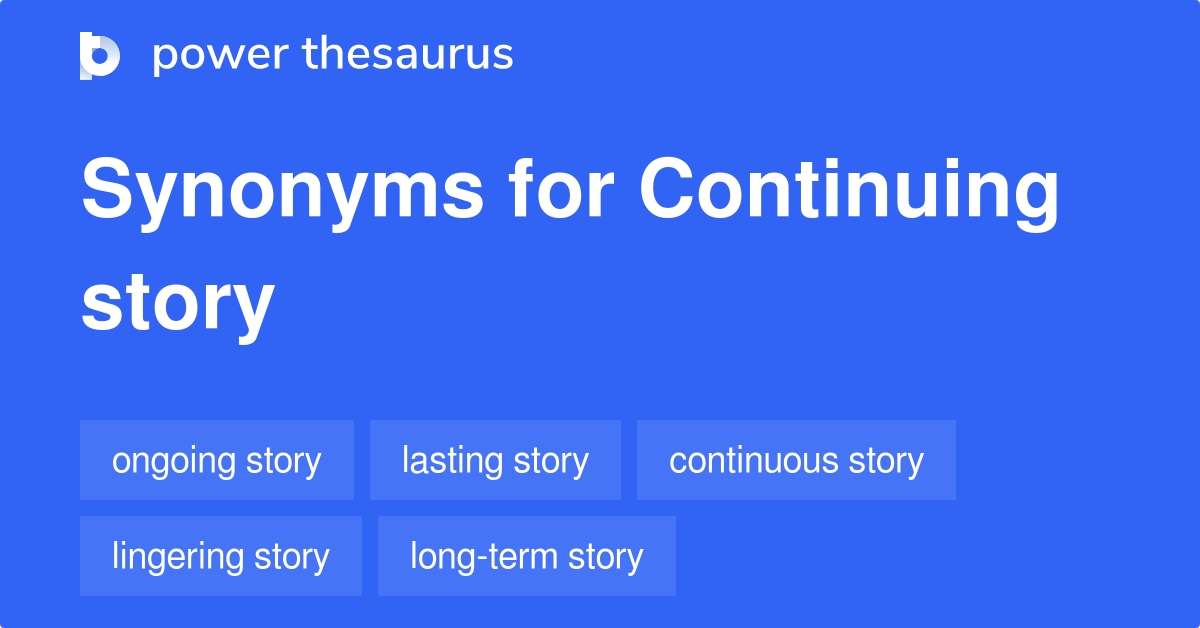 power thesaurus

Synonyms for Continuing story

ongoing story
lasting story
continuous story
lingering story
long-term story